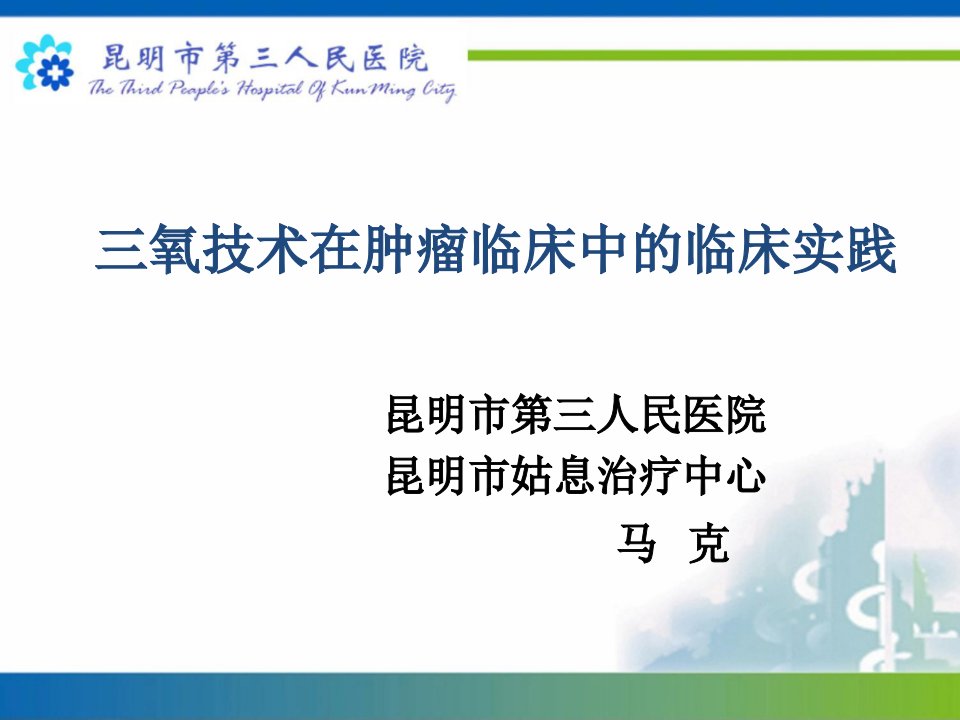 昆明市第三人民医院
The Third People's Hospital Of KunMing City

三氧技术在肿瘤临床中的临床实践

昆明市第三人民医院
昆明市姑息治疗中心
马 克